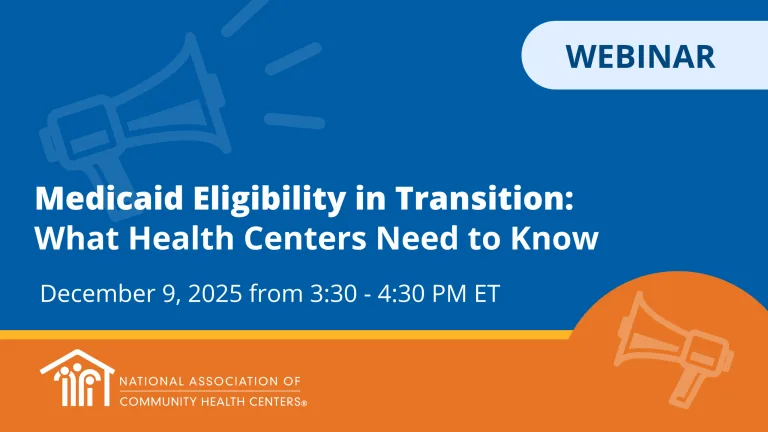 WEBINAR

Medicaid Eligibility in Transition: What Health Centers Need to Know

December 9, 2025 from 3:30 - 4:30 PM ET

NATIONAL ASSOCIATION OF COMMUNITY HEALTH CENTERS®